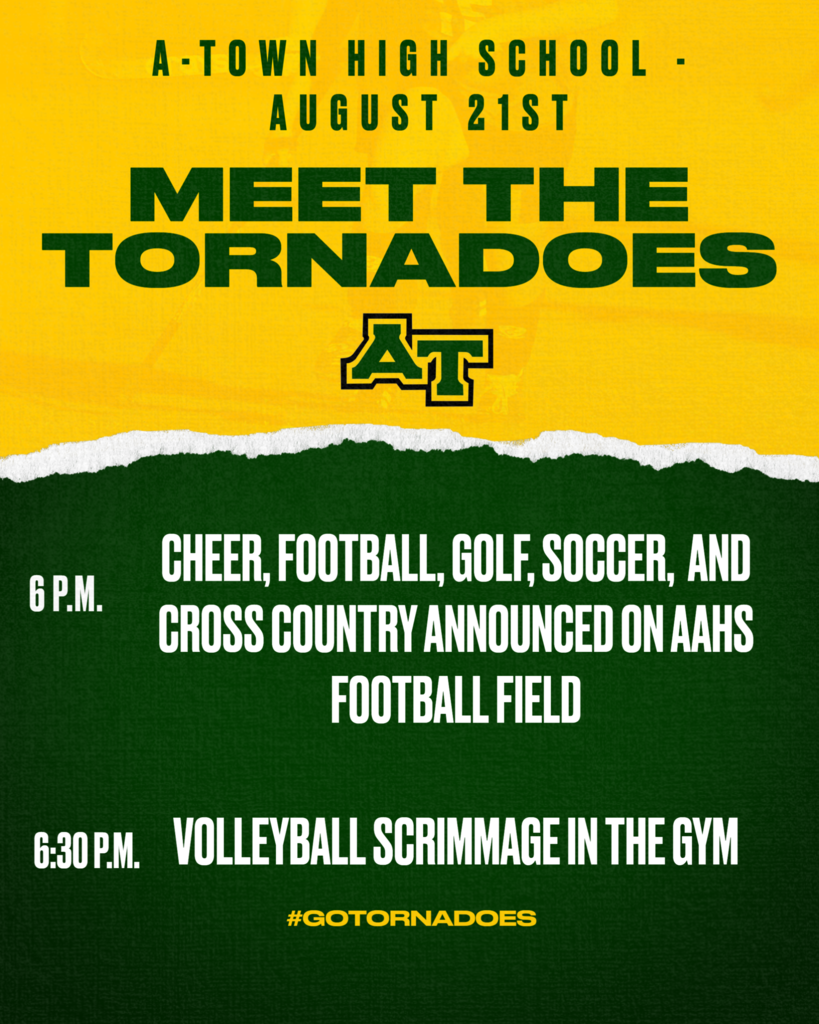 A-TOWN HIGH SCHOOL - AUGUST 21ST

MEET THE TORNADOES

AT

6 P.M.

CHEER, FOOTBALL, GOLF, SOCCER, AND CROSS COUNTRY ANNOUNCED ON AAHS FOOTBALL FIELD

6:30 P.M.

VOLLEYBALL SCRIMMAGE IN THE GYM

#GOTORNADOES